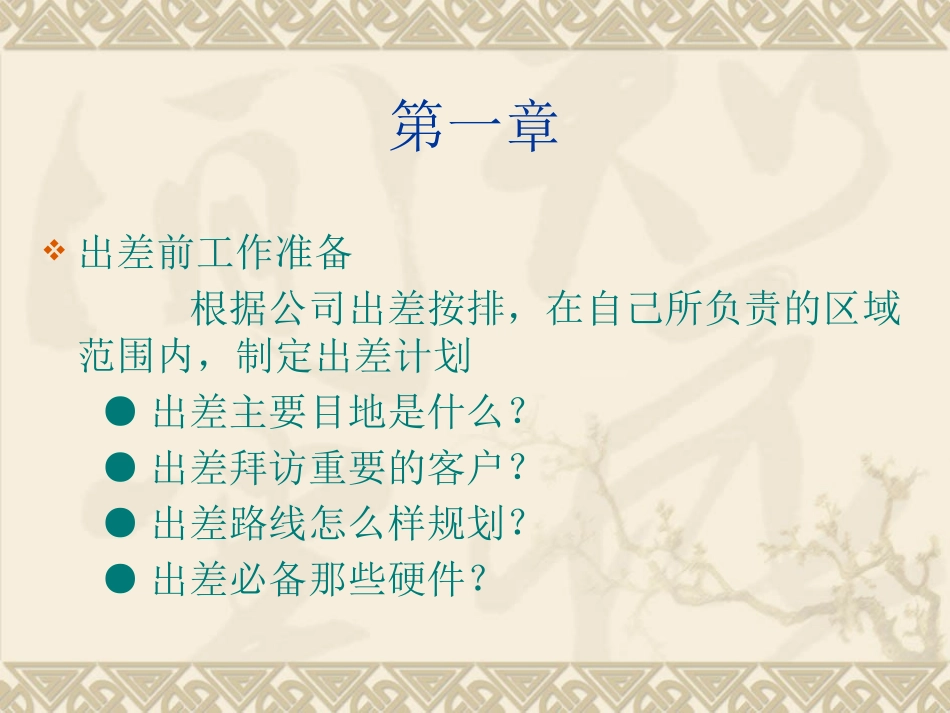 第一章

❖ 出差前工作准备

根据公司出差按排，在自己所负责的区域范围内，制定出差计划

● 出差主要目地是什么？
● 出差拜访重要的客户？
● 出差路线怎么样规划？
● 出差必备那些硬件？